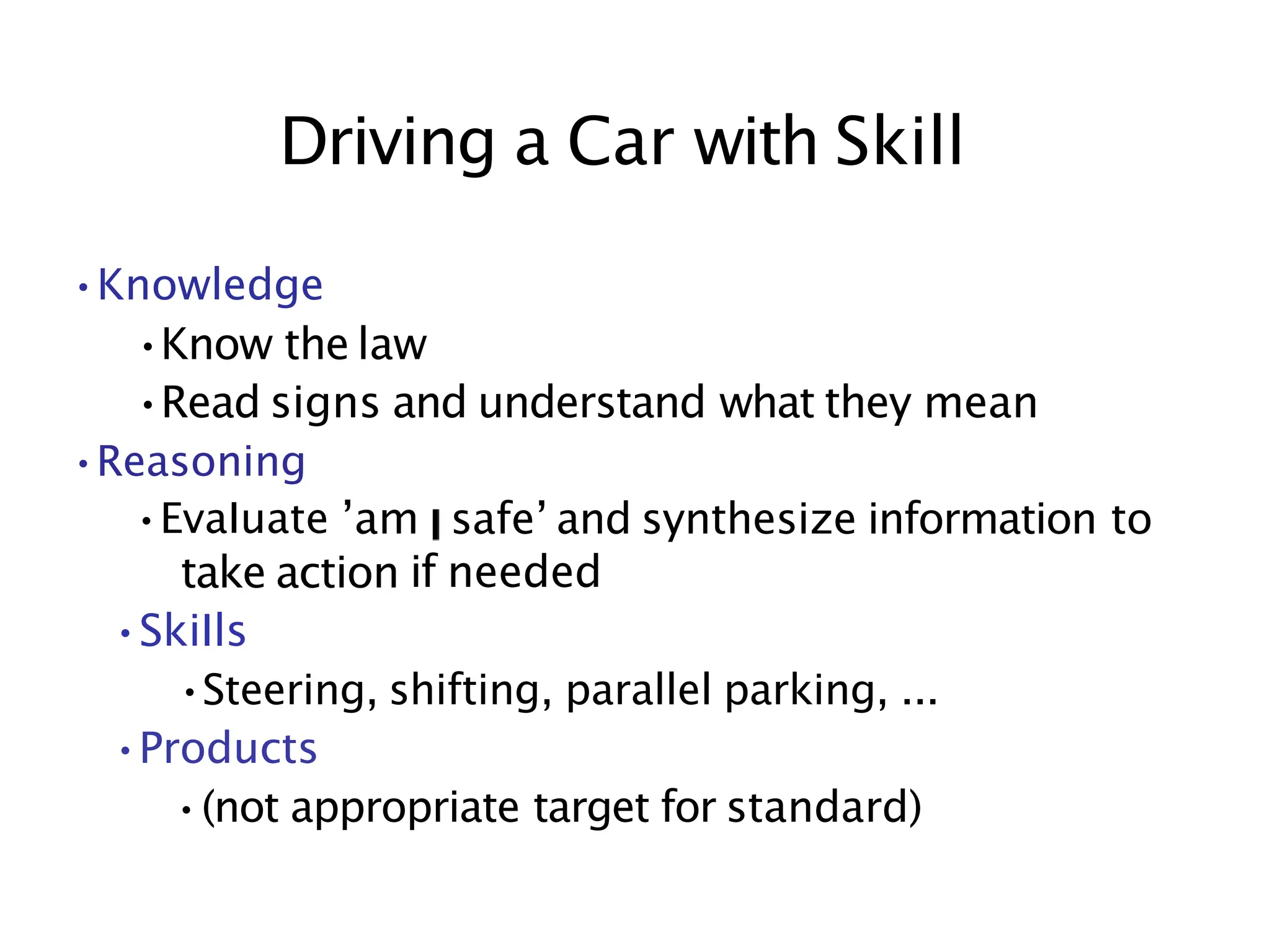 Driving a Car with Skill

• Knowledge
  • Know the law
  • Read signs and understand what they mean
• Reasoning
  • Evaluate ’am I safe’ and synthesize information to take action if needed
• Skills
  • Steering, shifting, parallel parking, ...
• Products
  • (not appropriate target for standard)